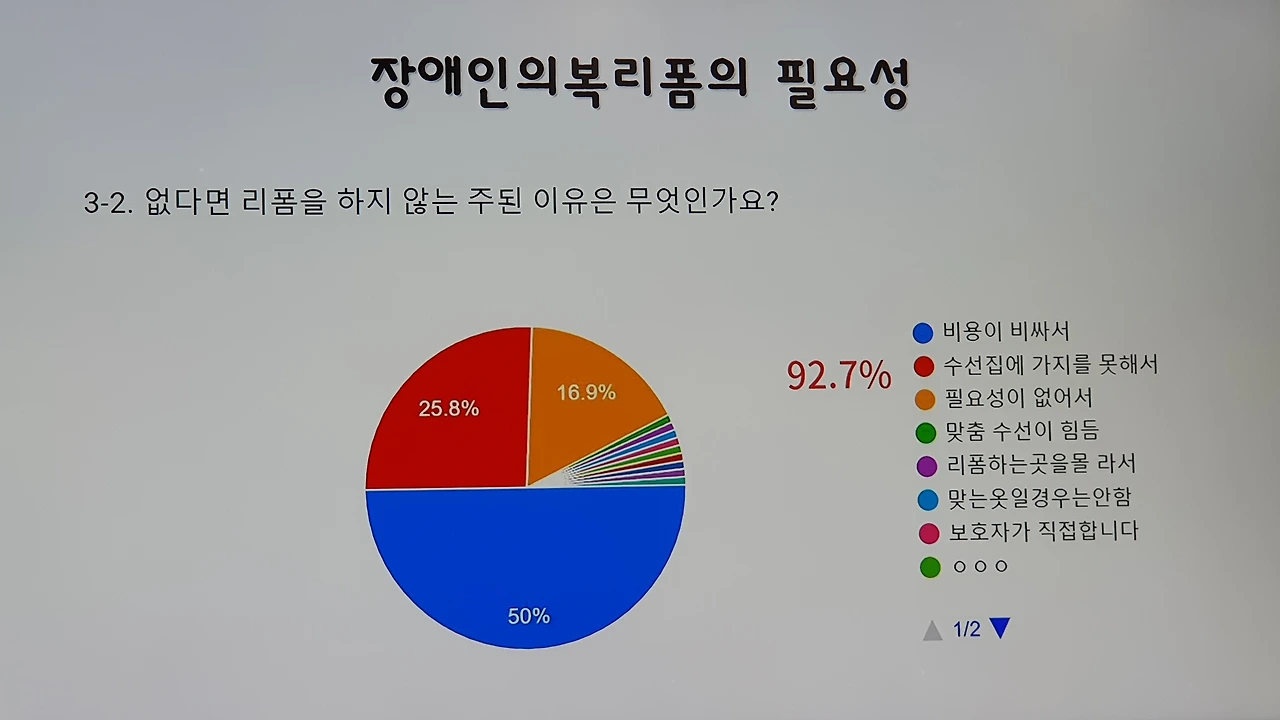 장애인의복리폼의 필요성

3-2. 없다면 리폼을 하지 않는 주된 이유은 무엇인가요?

25.8%

16.9%

50%

92.7%

비용이 비싸서
수선집에 가지를 못해서
필요성이 없어서
맞춤 수선이 힘듬
리폼하는곳을몰 라서
맞는옷일경우는안함
보호자가 직접합니다
ㅇㅇㅇ

1/2